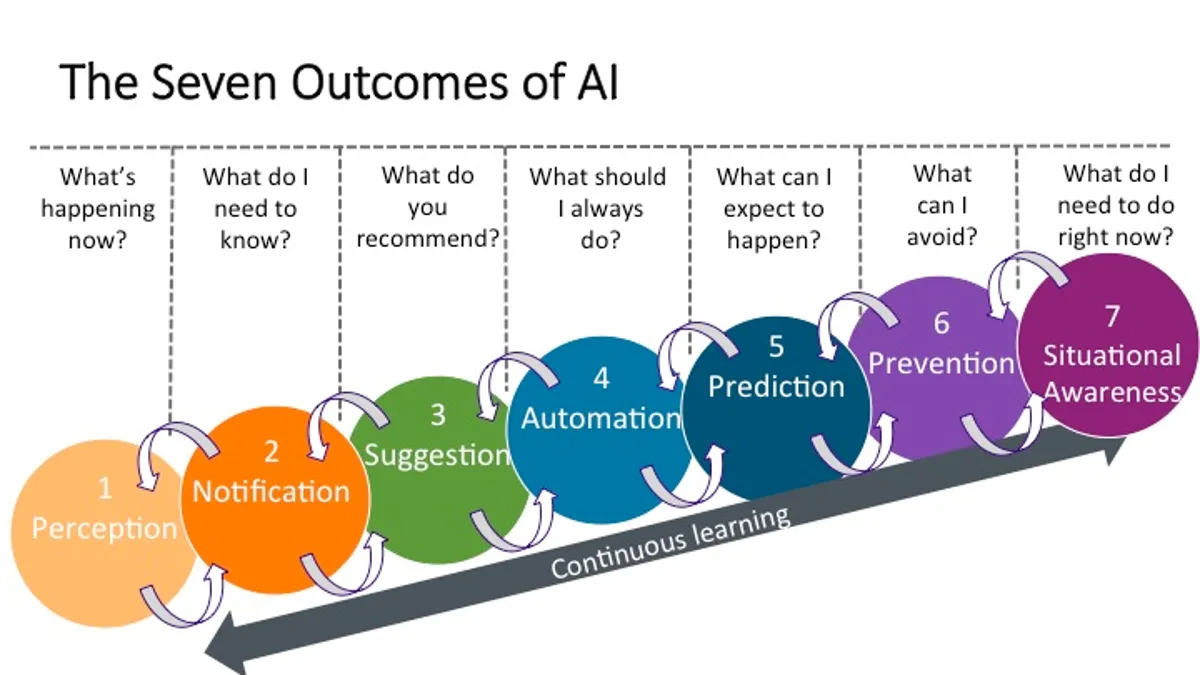 The Seven Outcomes of AI

What's happening now?

What do I need to know?

What do you recommend?

What should I always do?

What can I expect to happen?

What can I avoid?

What do I need to do right now?

1 Perception

2 Notification

3 Suggestion

4 Automation

5 Prediction

6 Prevention

7 Situational Awareness

Continuous learning